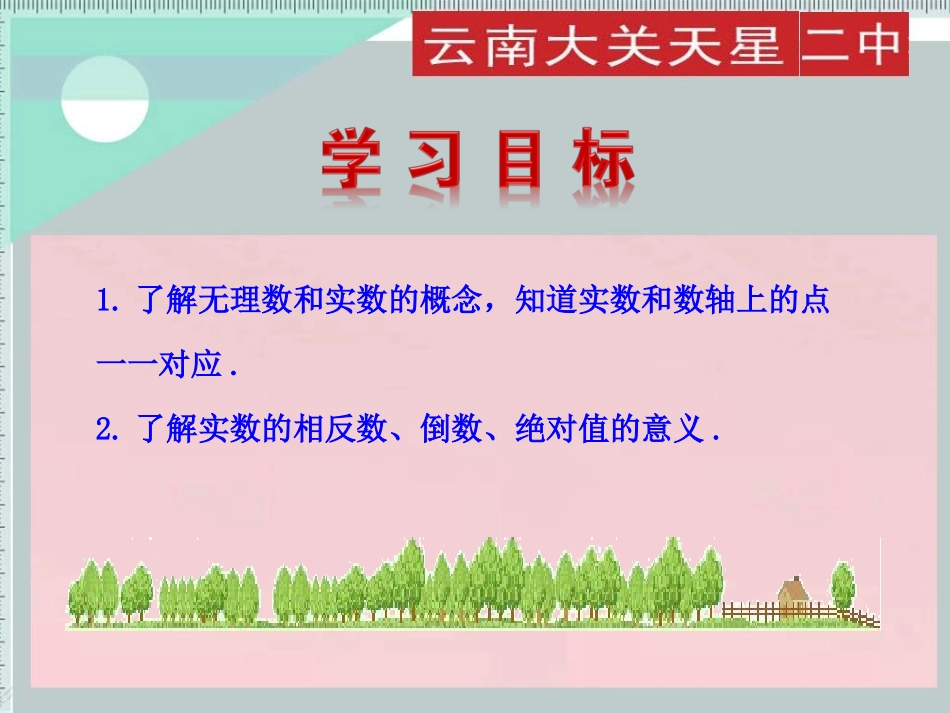 云南大关天星 二中

学习目标

1.了解无理数和实数的概念，知道实数和数轴上的点一一对应.

2.了解实数的相反数、倒数、绝对值的意义.